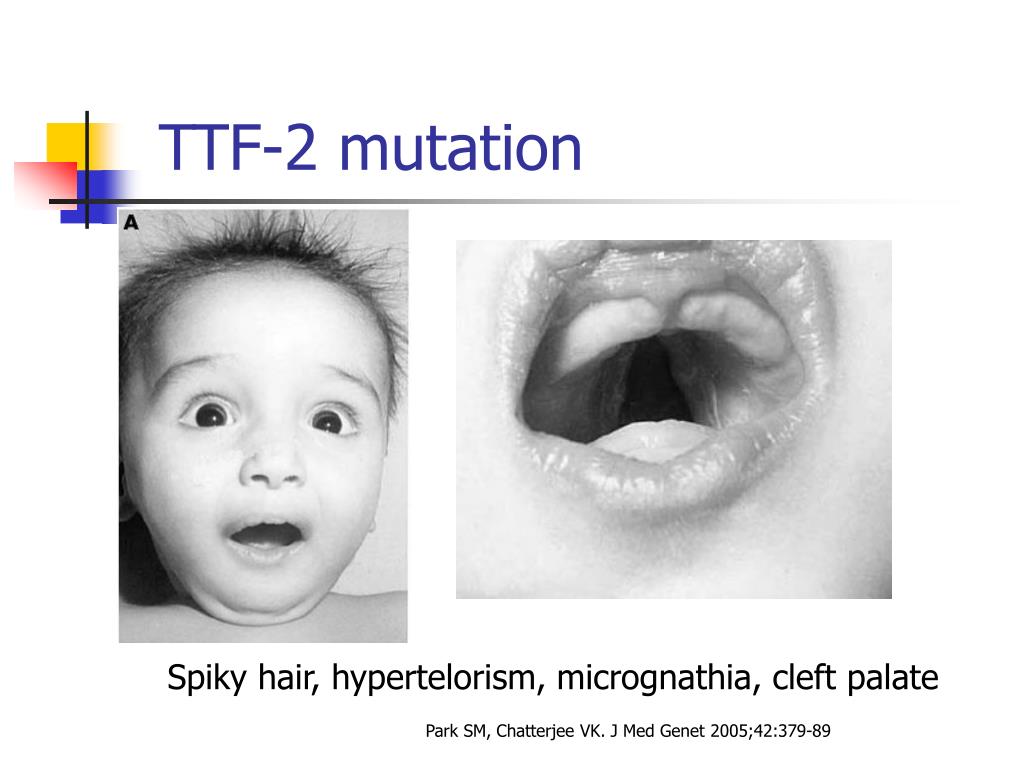 TTF-2 mutation

A

Spiky hair, hypertelorism, micrognathia, cleft palate

Park SM, Chatterjee VK. J Med Genet 2005;42:379-89